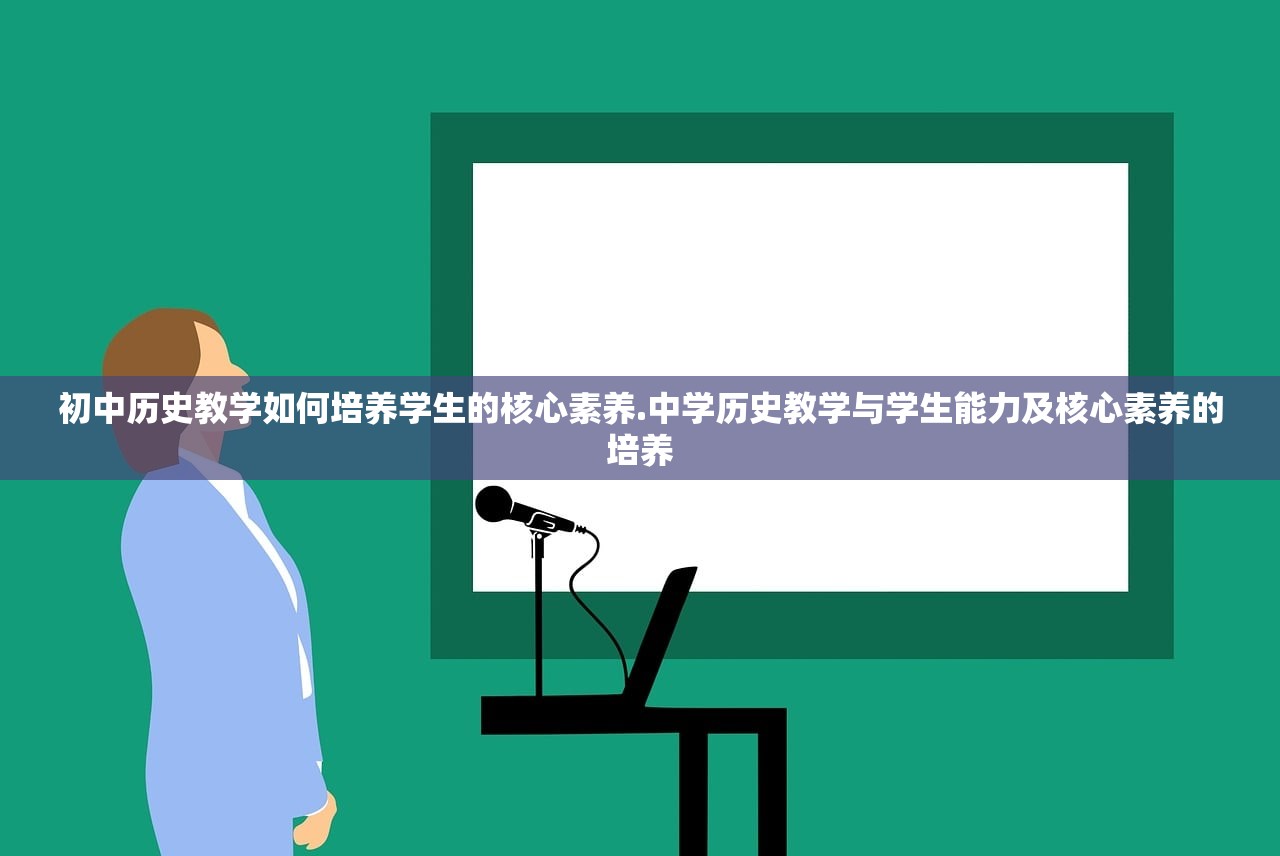 初中历史教学如何培养学生的核心素养.中学历史教学与学生能力及核心素养的培养